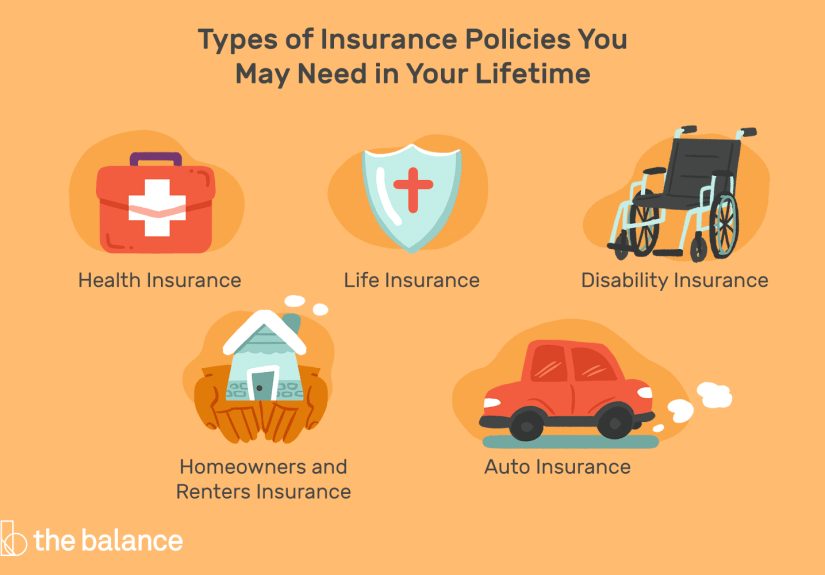 Types of Insurance Policies You May Need in Your Lifetime

Health Insurance

Life Insurance

Disability Insurance

Homeowners and Renters Insurance

Auto Insurance

the balance